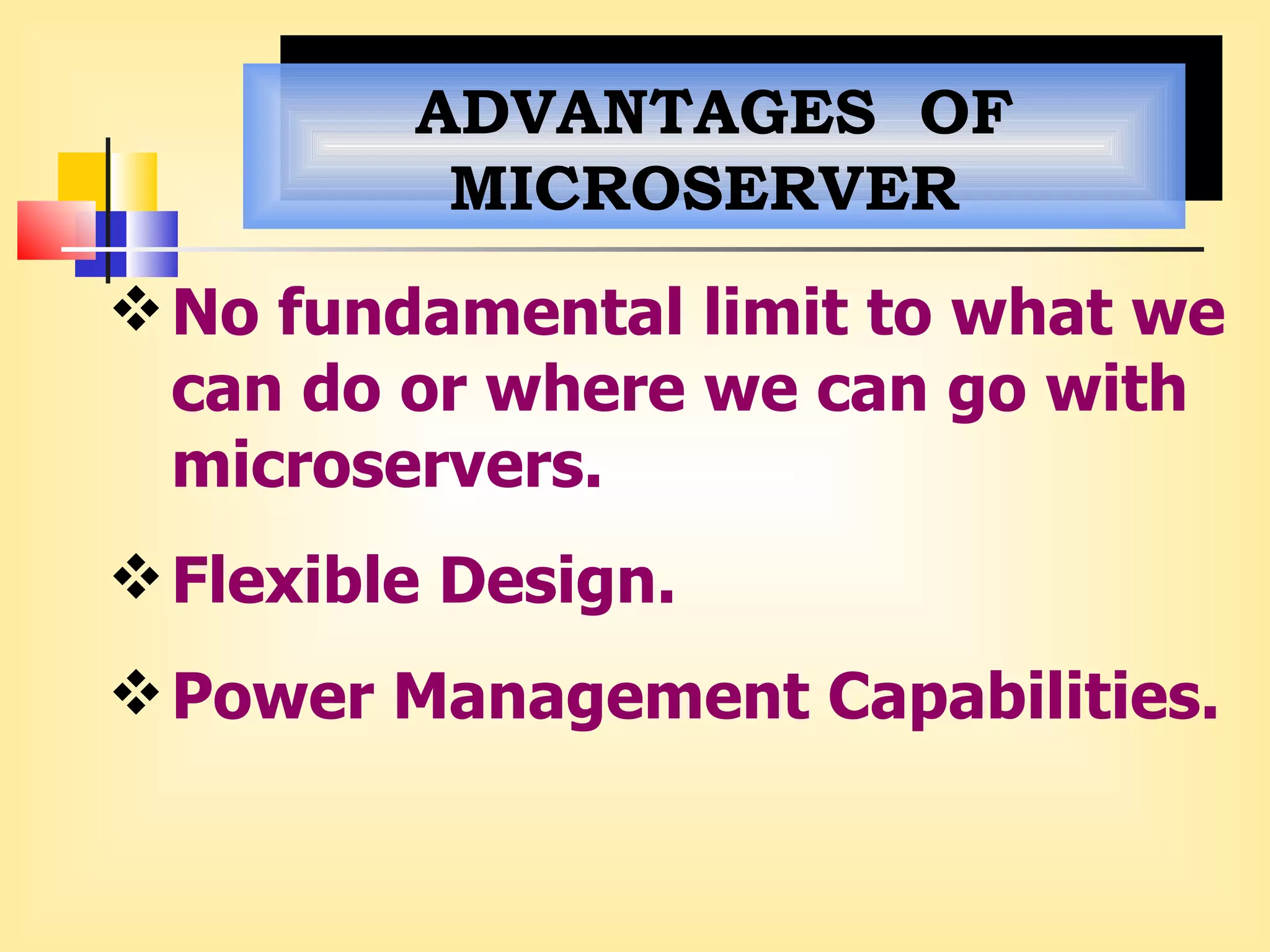 ADVANTAGES OF MICROSERVER

❖ No fundamental limit to what we can do or where we can go with microservers.

❖ Flexible Design.

❖ Power Management Capabilities.